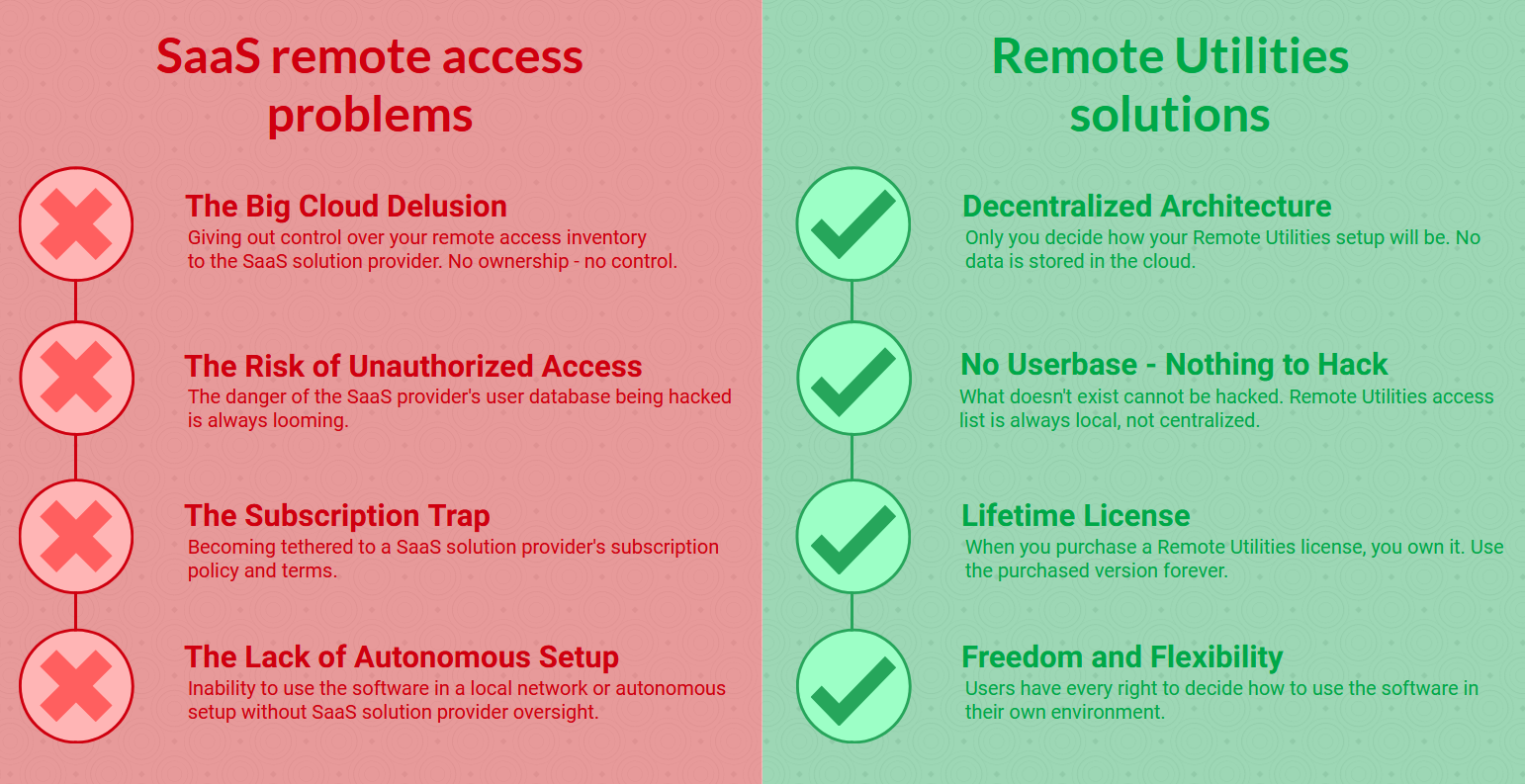 SaaS remote access problems

The Big Cloud Delusion
Giving out control over your remote access inventory to the SaaS solution provider. No ownership - no control.

The Risk of Unauthorized Access
The danger of the SaaS provider's user database being hacked is always looming.

The Subscription Trap
Becoming tethered to a SaaS solution provider's subscription policy and terms.

The Lack of Autonomous Setup
Inability to use the software in a local network or autonomous setup without SaaS solution provider oversight.

Remote Utilities solutions

Decentralized Architecture
Only you decide how your Remote Utilities setup will be. No data is stored in the cloud.

No Userbase - Nothing to Hack
What doesn't exist cannot be hacked. Remote Utilities access list is always local, not centralized.

Lifetime License
When you purchase a Remote Utilities license, you own it. Use the purchased version forever.

Freedom and Flexibility
Users have every right to decide how to use the software in their own environment.